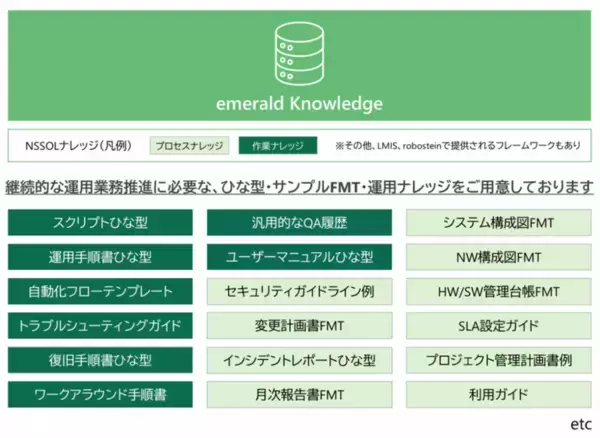 emerald Knowledge

NSSOLナレッジ（凡例）　プロセスナレッジ　作業ナレッジ　※その他、LMIS、robosteinで提供されるフレームワークもあり

継続的な運用業務推進に必要な、ひな型・サンプルFMT・運用ナレッジをご用意しております

スクリプトひな型
運用手順書ひな型
自動化フローテンプレート
トラブルシューティングガイド
復旧手順書ひな型
ワークアラウンド手順書

汎用的なQA履歴
ユーザーマニュアルひな型
セキュリティガイドライン例
変更計画書FMT
インシデントレポートひな型
月次報告書FMT

システム構成図FMT
NW構成図FMT
HW/SW管理台帳FMT
SLA設定ガイド
プロジェクト管理計画書例
利用ガイド

etc